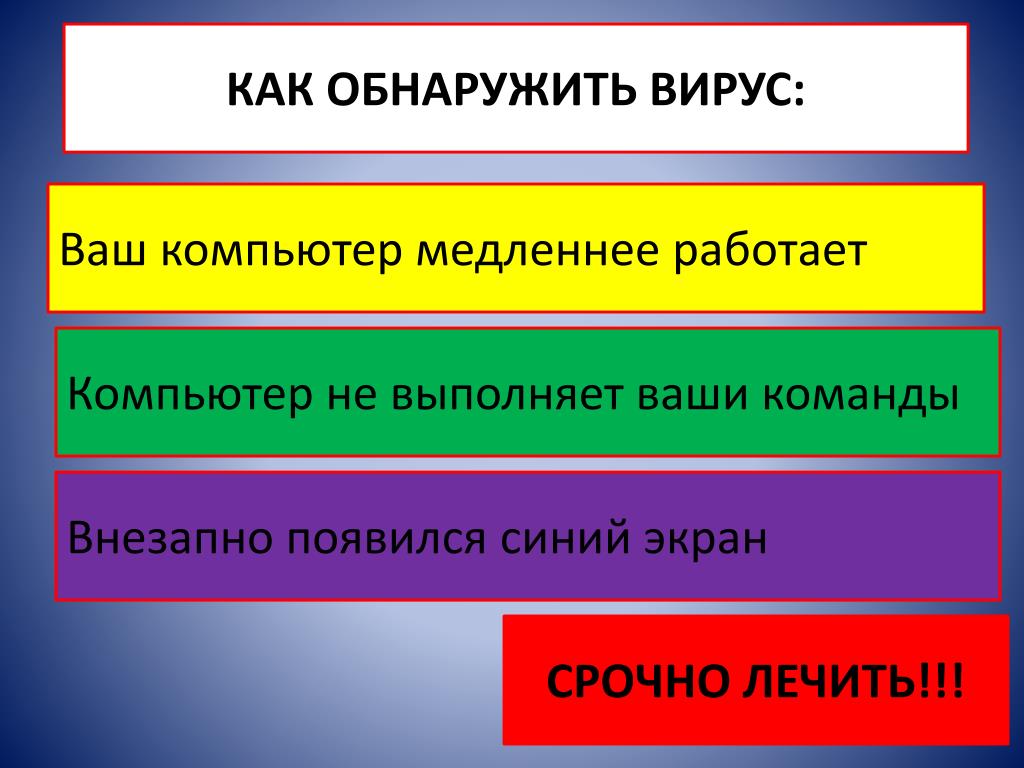 КАК ОБНАРУЖИТЬ ВИРУС:

Ваш компьютер медленнее работает

Компьютер не выполняет ваши команды

Внезапно появился синий экран

СРОЧНО ЛЕЧИТЬ!!!